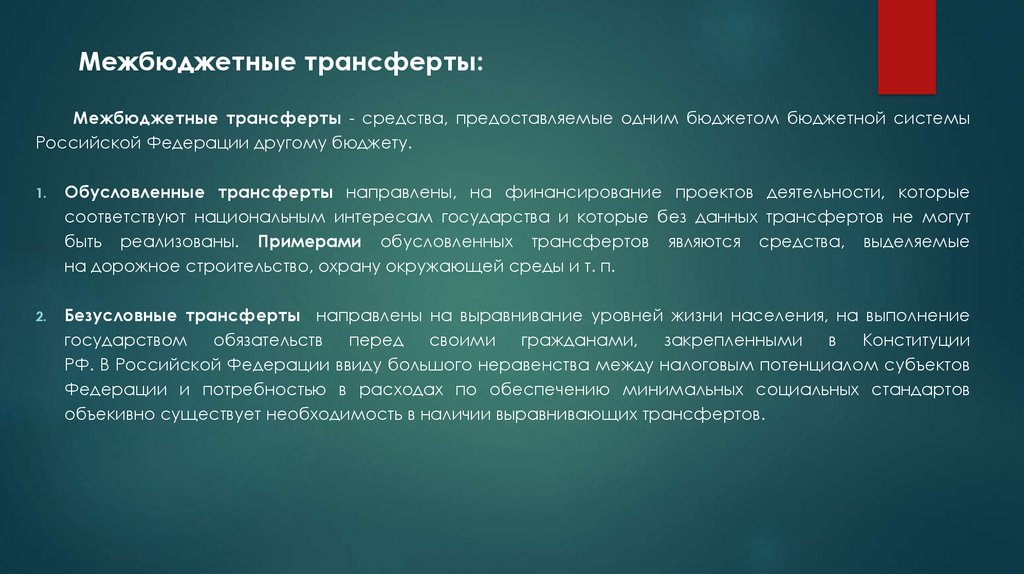 Межбюджетные трансферты:

Межбюджетные трансферты - средства, предоставляемые одним бюджетом бюджетной системы Российской Федерации другому бюджету.

1. Обусловленные трансферты направлены, на финансирование проектов деятельности, которые соответствуют национальным интересам государства и которые без данных трансфертов не могут быть реализованы. Примерами обусловленных трансфертов являются средства, выделяемые на дорожное строительство, охрану окружающей среды и т. п.

2. Безусловные трансферты направлены на выравнивание уровней жизни населения, на выполнение государством обязательств перед своими гражданами, закрепленными в Конституции РФ. В Российской Федерации ввиду большого неравенства между налоговым потенциалом субъектов Федерации и потребностью в расходах по обеспечению минимальных социальных стандартов объекивно существует необходимость в наличии выравнивающих трансфертов.